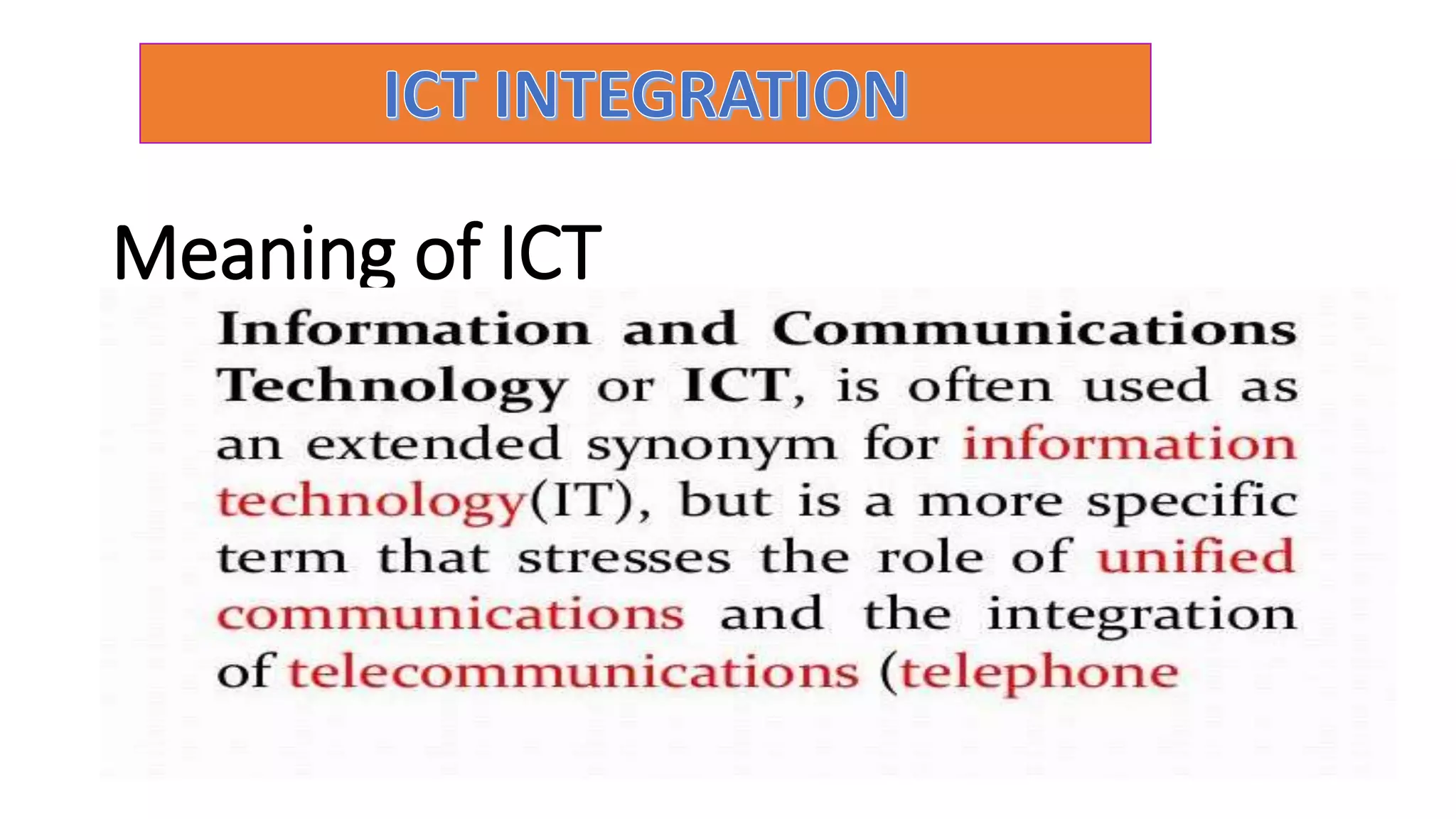 ICT INTEGRATION

Meaning of ICT

Information and Communications Technology or ICT, is often used as an extended synonym for information technology(IT), but is a more specific term that stresses the role of unified communications and the integration of telecommunications (telephone